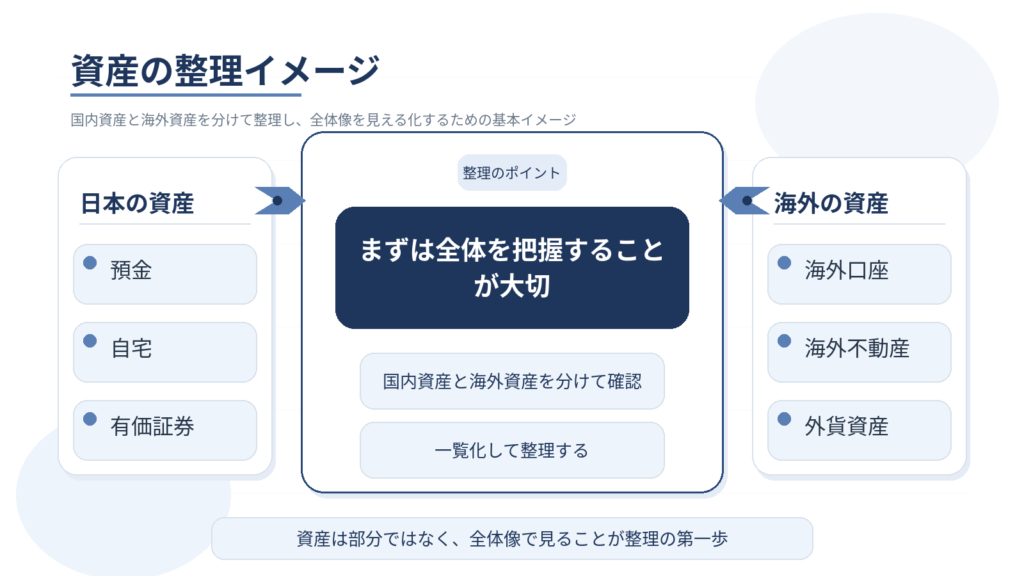 資産の整理イメージ

国内資産と海外資産を分けて整理し、全体像を見える化するための基本イメージ

日本の資産

預金

自宅

有価証券

整理のポイント

まずは全体を把握することが大切

国内資産と海外資産を分けて確認

一覧化して整理する

海外の資産

海外口座

海外不動産

外貨資産

資産は部分ではなく、全体像で見ることが整理の第一歩